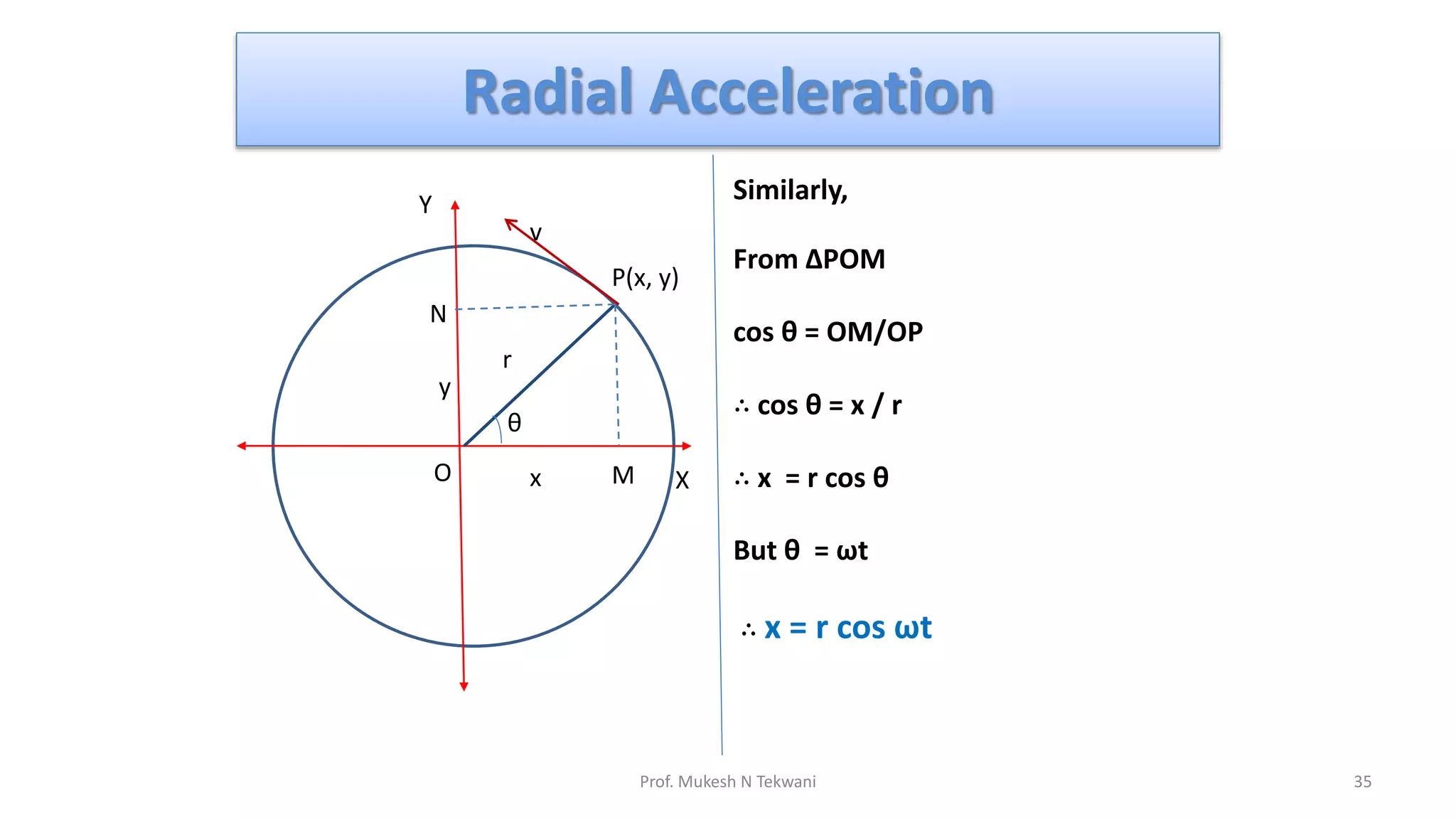 Radial Acceleration

Y

v

P(x, y)

N

r

y

θ

O

x

M

X

Similarly,

From ΔPOM

cos θ = OM/OP

∴ cos θ = x / r

∴ x = r cos θ

But θ = ωt

∴ x = r cos ωt

Prof. Mukesh N Tekwani

35